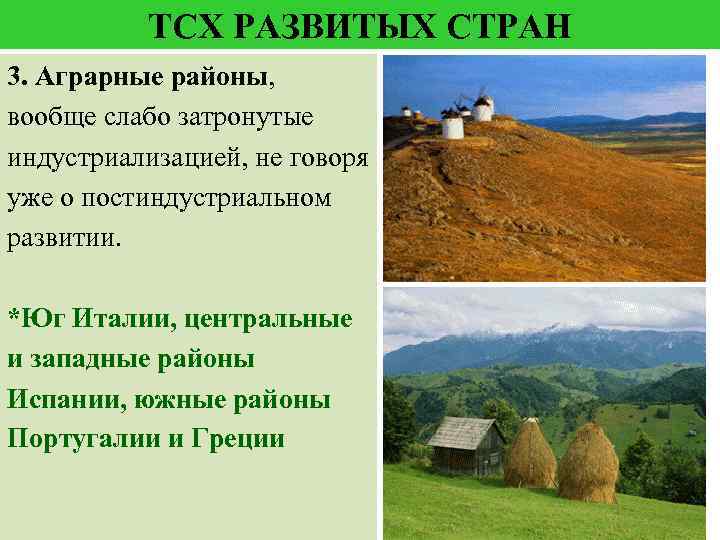 ТСХ РАЗВИТЫХ СТРАН

3. Аграрные районы, вообще слабо затронутые индустриализацией, не говоря уже о постиндустриальном развитии.

*Юг Италии, центральные и западные районы Испании, южные районы Португалии и Греции